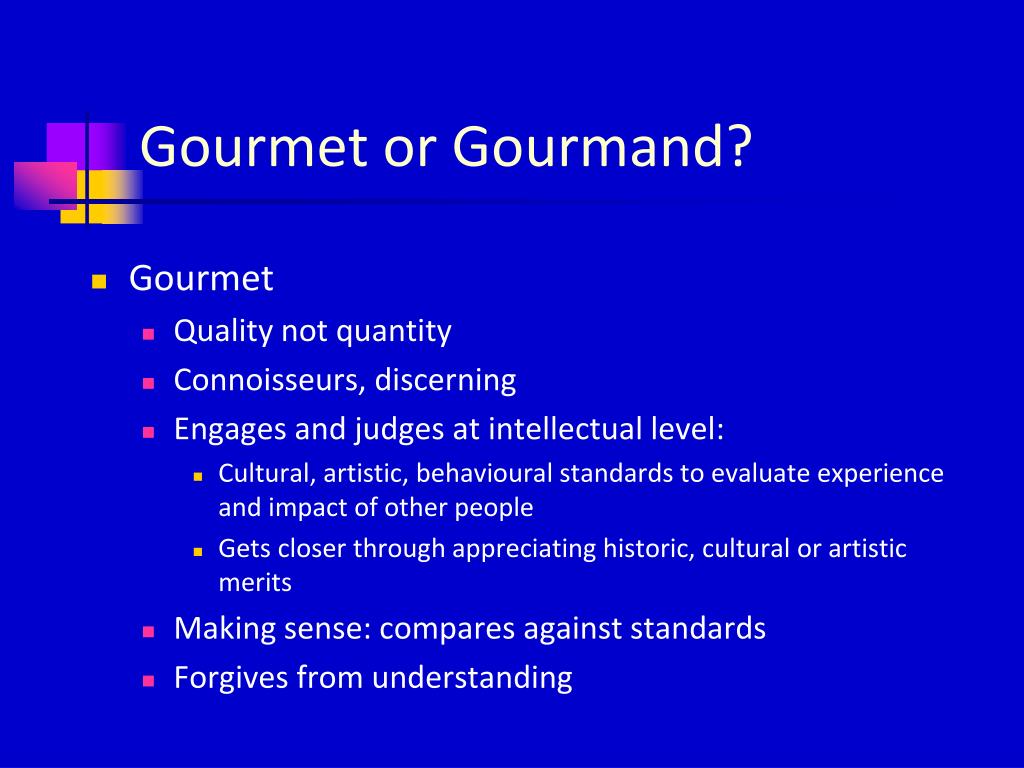 Gourmet or Gourmand?

Gourmet
Quality not quantity
Connoisseurs, discerning
Engages and judges at intellectual level:
Cultural, artistic, behavioural standards to evaluate experience and impact of other people
Gets closer through appreciating historic, cultural or artistic merits
Making sense: compares against standards
Forgives from understanding